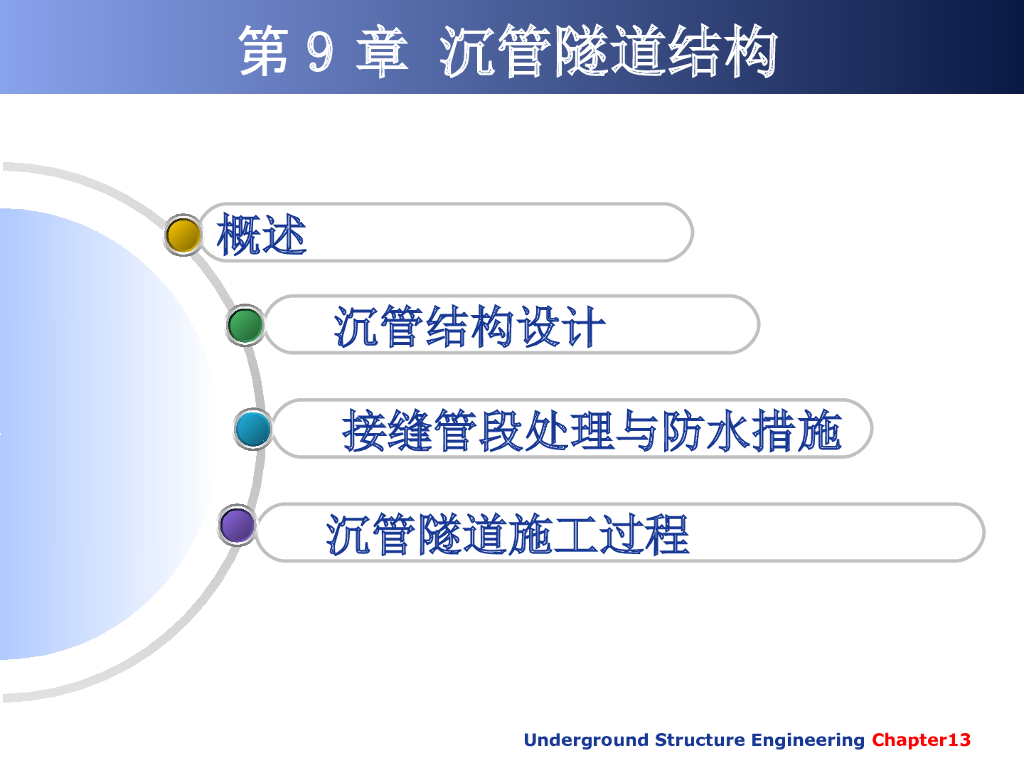 第 9 章 沉管隧道结构

概述

沉管结构设计

接缝管段处理与防水措施

沉管隧道施工过程

Underground Structure Engineering Chapter13